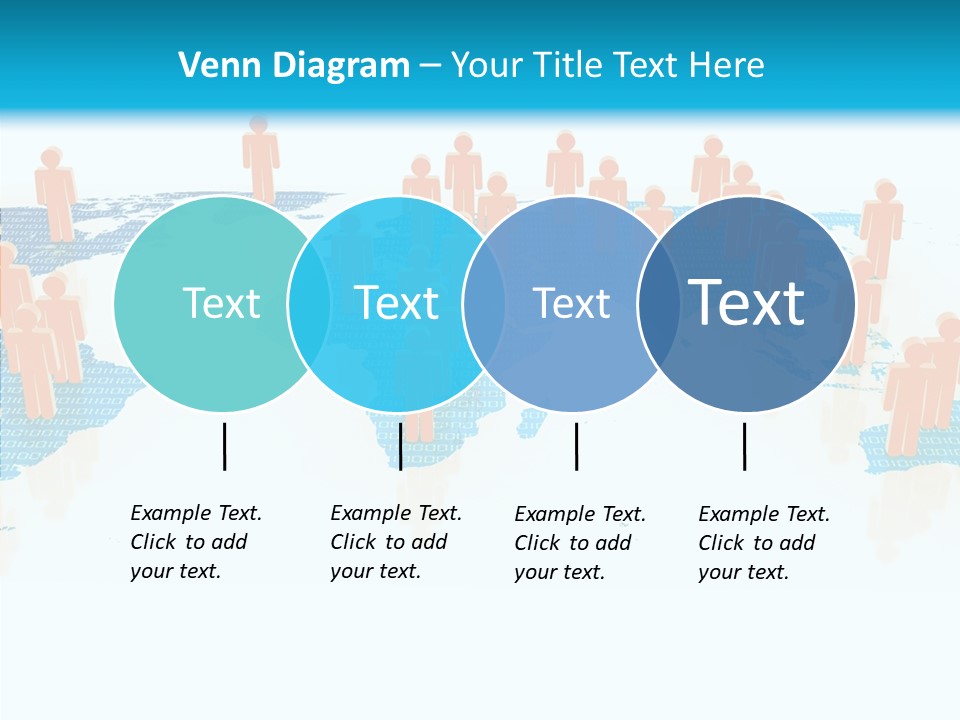 Venn Diagram – Your Title Text Here

Text

Text

Text

Text

Example Text. Click to add your text.

Example Text. Click to add your text.

Example Text. Click to add your text.

Example Text. Click to add your text.